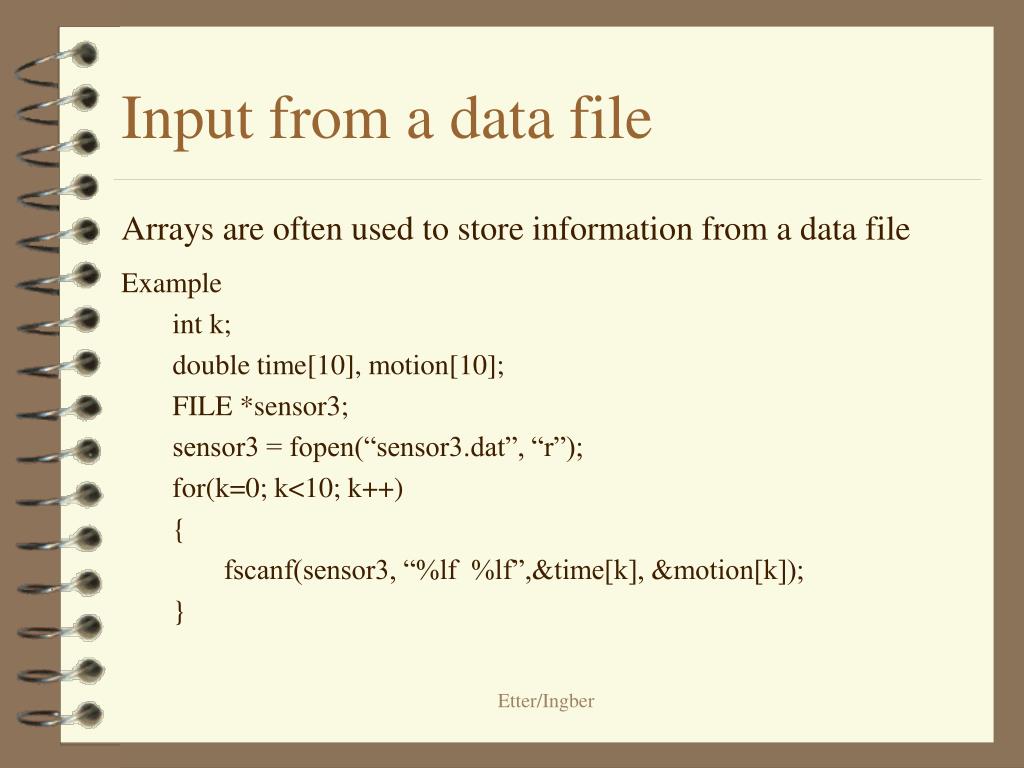 Input from a data file

Arrays are often used to store information from a data file

Example

int k;

double time[10], motion[10];

FILE *sensor3;

sensor3 = fopen(“sensor3.dat”, “r”);

for(k=0; k<10; k++)

{

fscanf(sensor3, “%lf %lf”,&time[k], &motion[k]);

}

Etter/Ingber